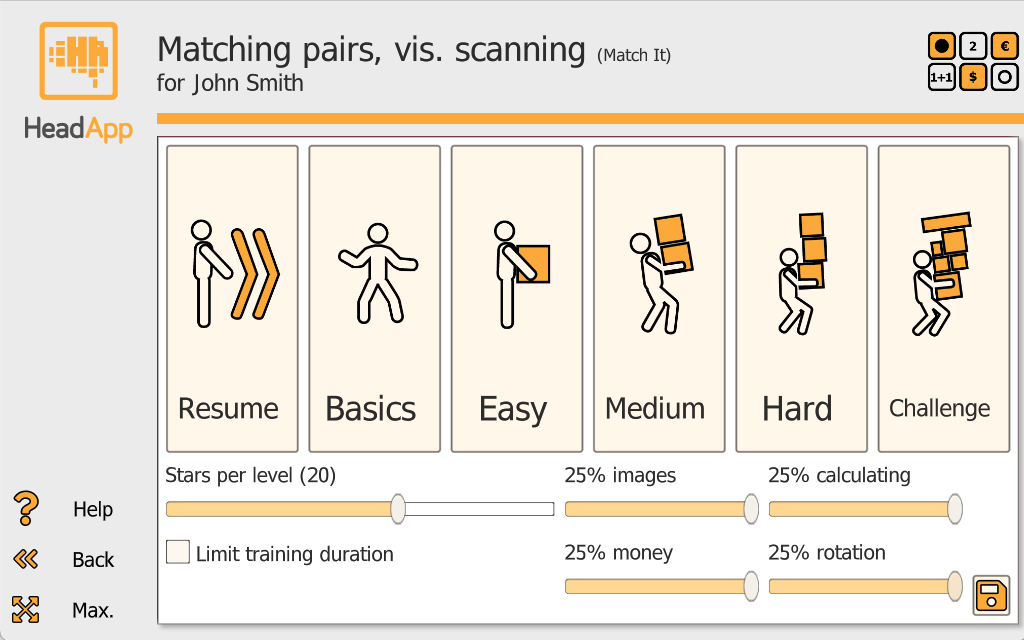 HeadApp

Matching pairs, vis. scanning (Match It)
for John Smith

2 €
1+1 $

Resume
Basics
Easy
Medium
Hard
Challenge

Stars per level (20)
25% images
25% calculating
Limit training duration
25% money
25% rotation

Help
Back
Max.